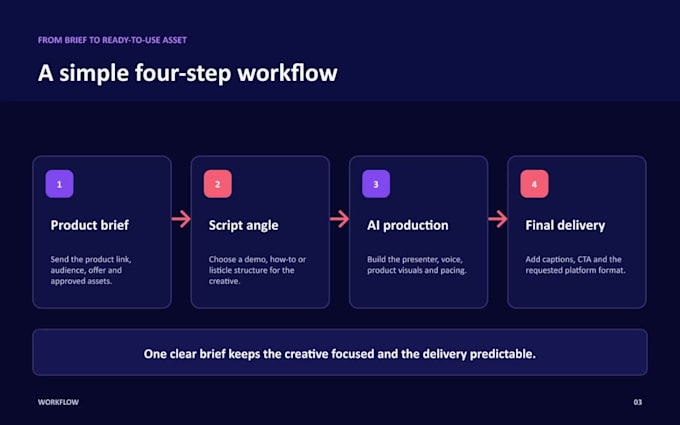 FROM BRIEF TO READY-TO-USE ASSET

A simple four-step workflow

1

Product brief

Send the product link, audience, offer and approved assets.

2

Script angle

Choose a demo, how-to or listicle structure for the creative.

3

AI production

Build the presenter, voice, product visuals and pacing.

4

Final delivery

Add captions, CTA and the requested platform format.

One clear brief keeps the creative focused and the delivery predictable.

WORKFLOW

03